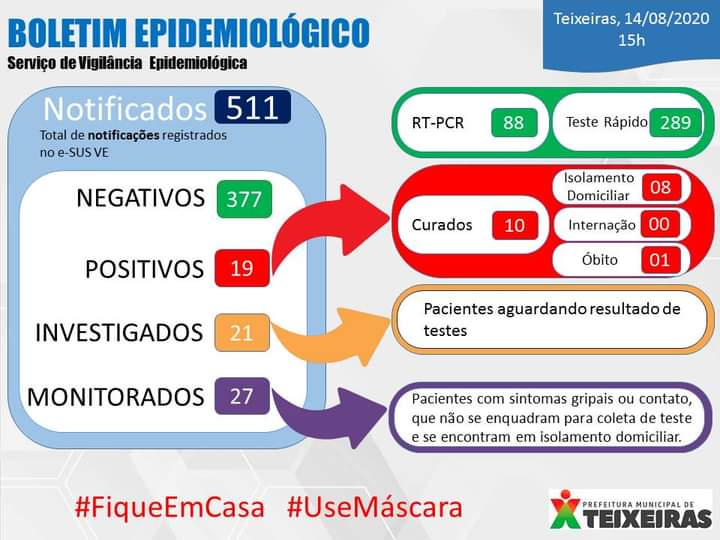 BOLETIM EPIDEMIOLÓGICO
Serviço de Vigilância Epidemiológica

Teixeiras, 14/08/2020
15h

Notificados 511
Total de notificações registrados no e-SUS VE

NEGATIVOS 377

POSITIVOS 19

INVESTIGADOS 21

MONITORADOS 27

RT-PCR 88

Teste Rápido 289

Curados 10

Isolamento Domiciliar 08

Internação 00

Óbito 01

Pacientes aguardando resultado de testes

Pacientes com sintomas gripais ou contato, que não se enquadram para coleta de teste e se encontram em isolamento domiciliar.

#FiqueEmCasa #UseMáscara

PREFEITURA MUNICIPAL DE TEIXEIRAS